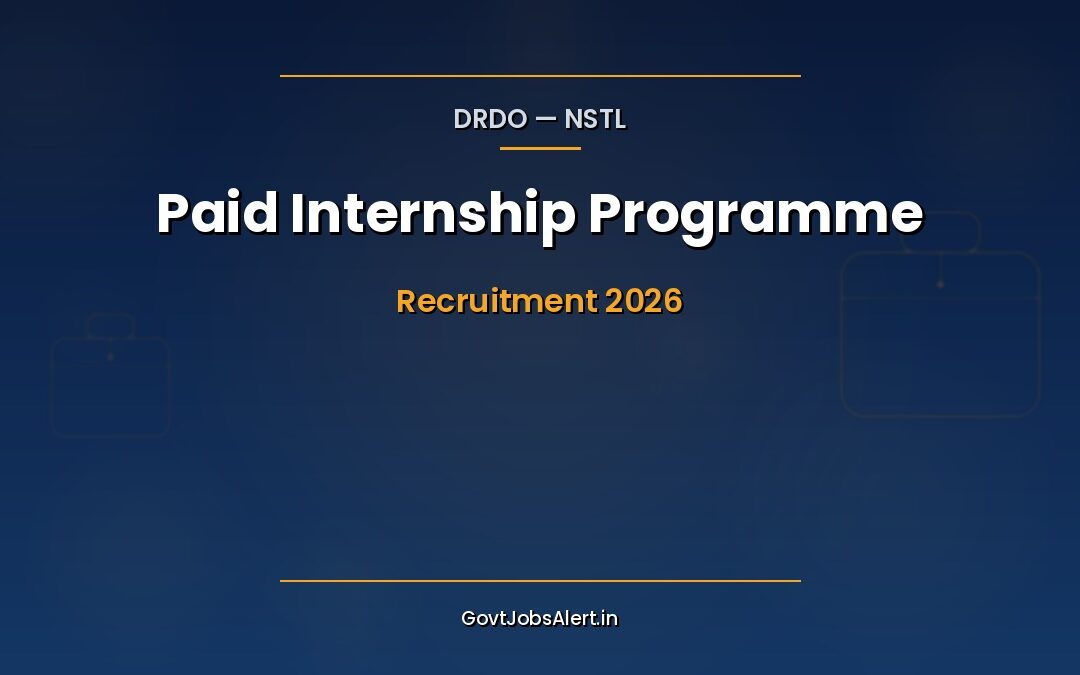 DRDO — NSTL

Paid Internship Programme

Recruitment 2026

GovtJobsAlert.in